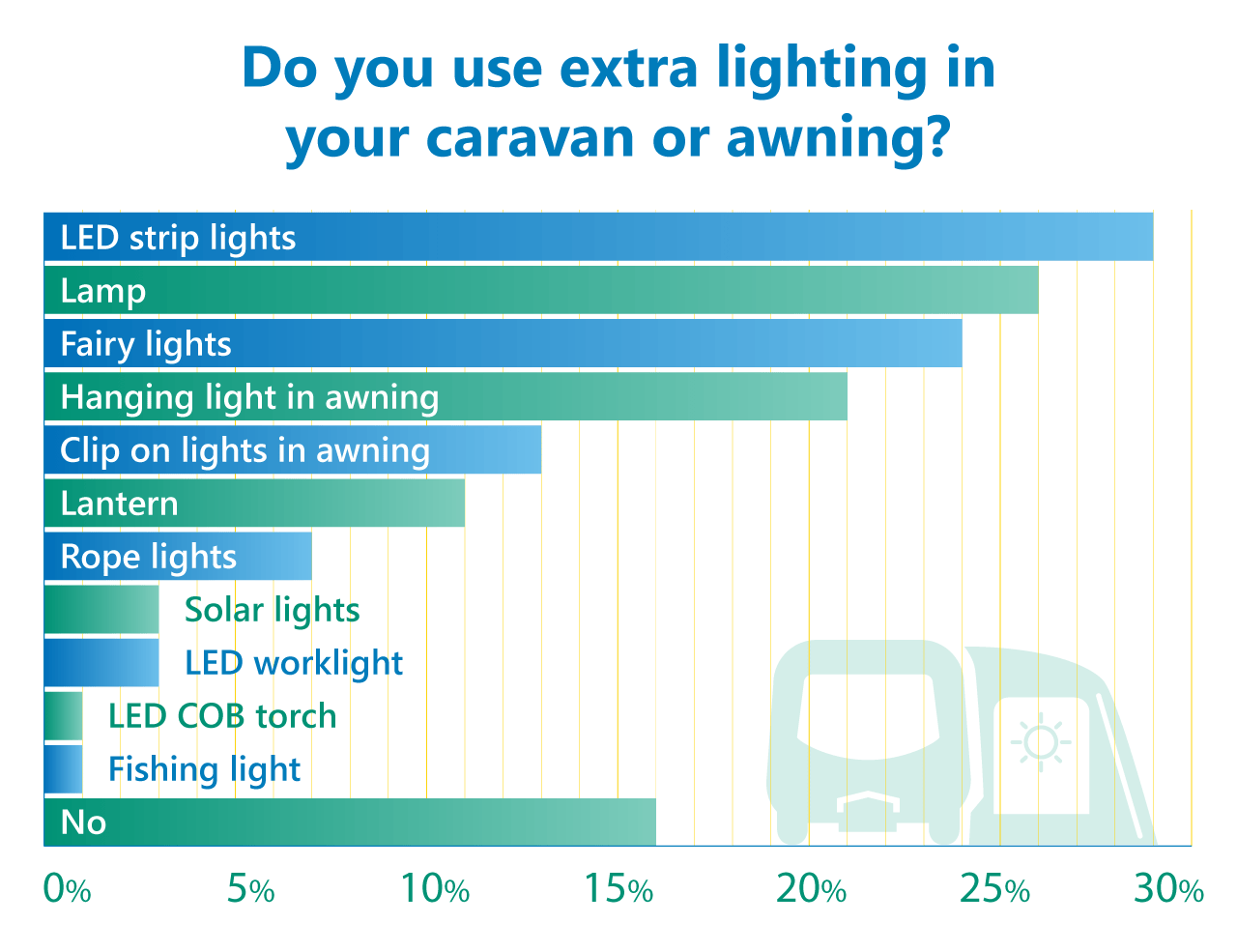 Do you use extra lighting in your caravan or awning?

LED strip lights
Lamp
Fairy lights
Hanging light in awning
Clip on lights in awning
Lantern
Rope lights
Solar lights
LED worklight
LED COB torch
Fishing light
No

0% 5% 10% 15% 20% 25% 30%